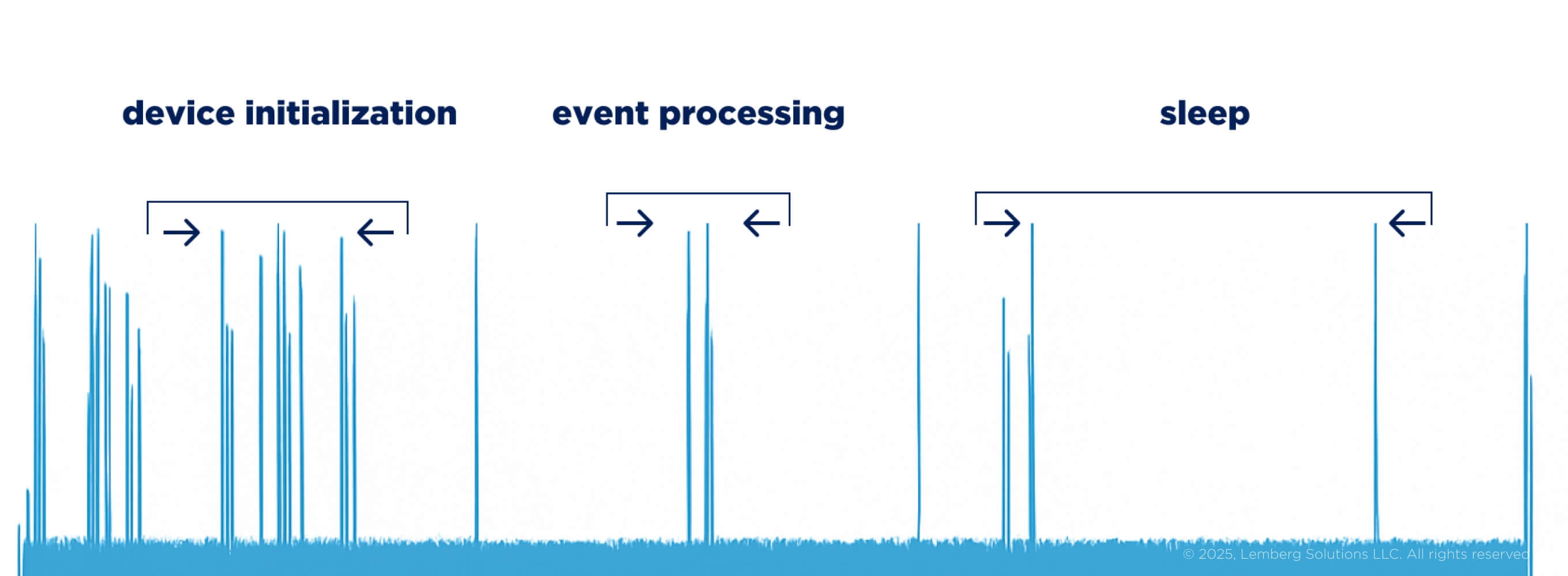 device initialization

event processing

sleep

© 2025, Lemberg Solutions LLC. All rights reserved